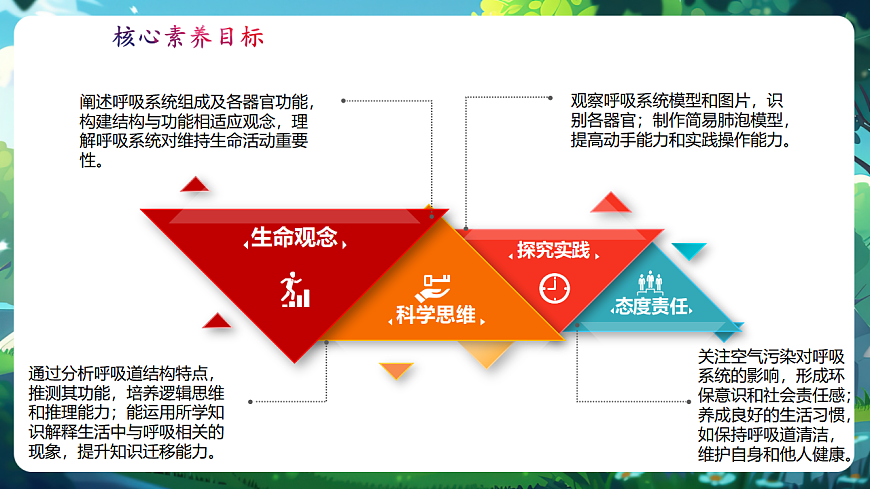 核心素养目标

阐述呼吸系统组成及各器官功能，构建结构与功能相适应观念，理解呼吸系统对维持生命活动重要性。

观察呼吸系统模型和图片，识别各器官；制作简易肺泡模型，提高动手能力和实践操作能力。

生命观念

科学思维

探究实践

态度责任

通过分析呼吸道结构特点，推测其功能，培养逻辑思维和推理能力；能运用所学知识解释生活中与呼吸相关的现象，提升知识迁移能力。

关注空气污染对呼吸系统的影响，形成环保意识和社会责任感；养成良好的生活习惯，如保持呼吸道清洁，维护自身和他人健康。